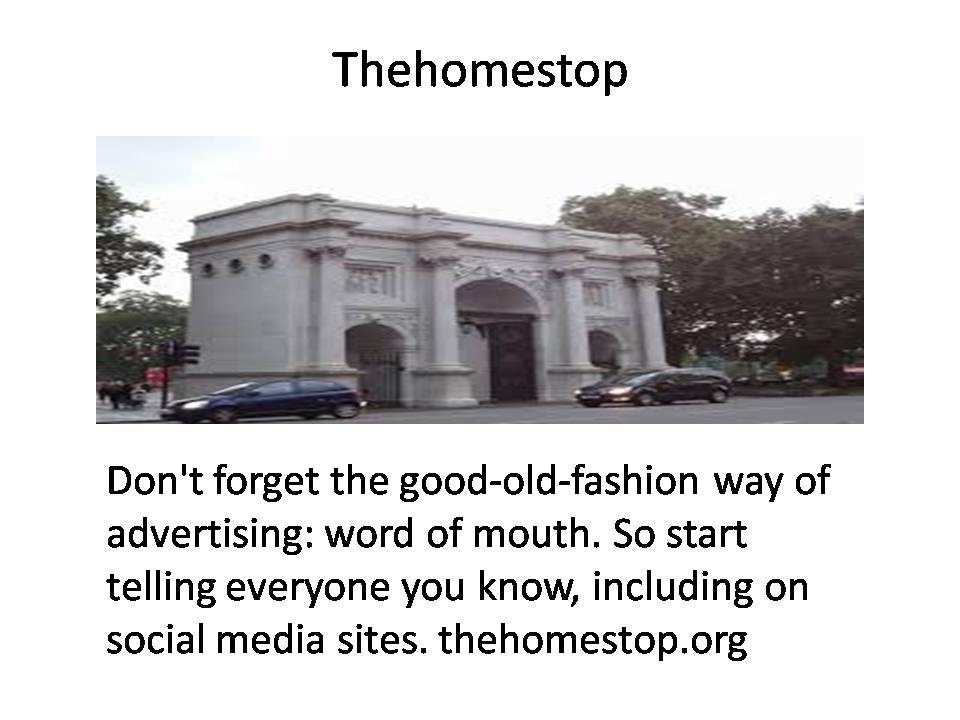 Thehomestop

Don't forget the good-old-fashion way of advertising: word of mouth. So start telling everyone you know, including on social media sites. thehomestop.org